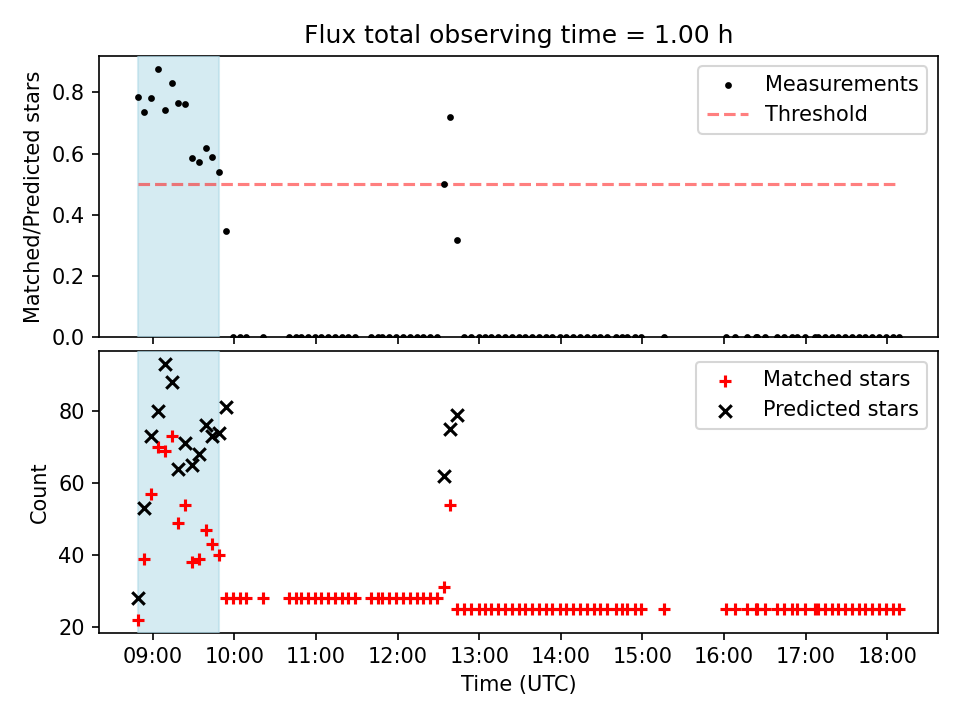 Flux total observing time = 1.00 h

Matched/Predicted stars

0.8
0.6
0.4
0.2
0.0

Measurements
Threshold

Count

80
60
40
20

Matched stars
Predicted stars

09:00 10:00 11:00 12:00 13:00 14:00 15:00 16:00 17:00 18:00

Time (UTC)